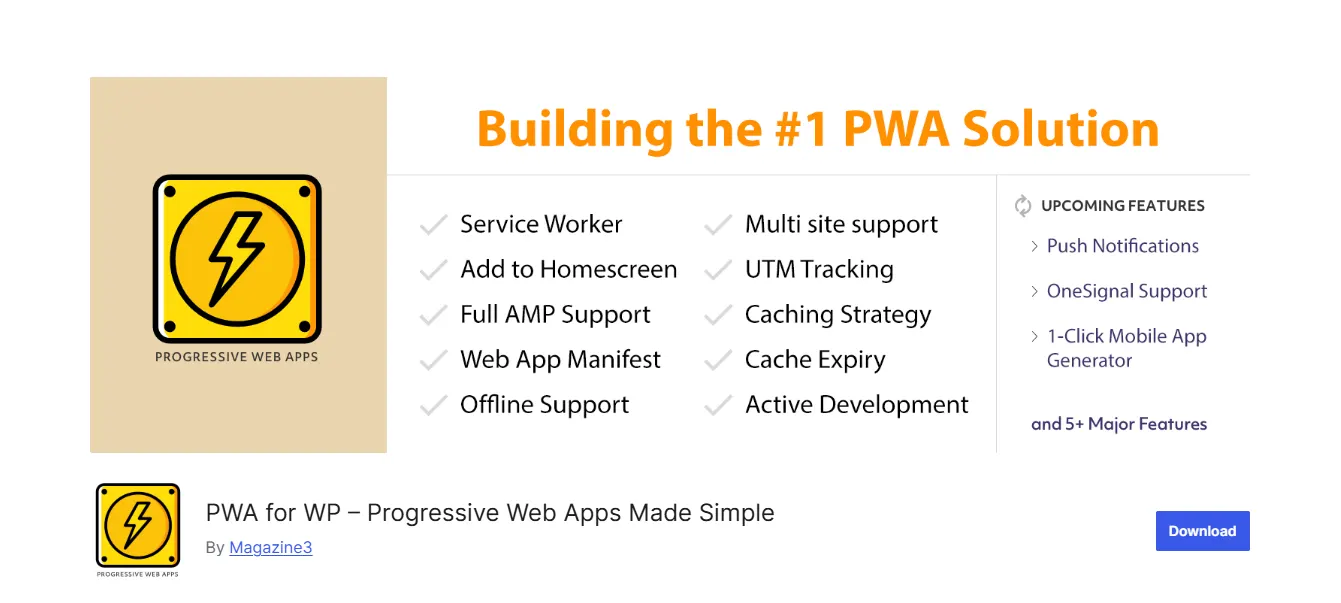 PROGRESSIVE WEB APPS

Building the #1 PWA Solution

Service Worker
Add to Homescreen
Full AMP Support
Web App Manifest
Offline Support

Multi site support
UTM Tracking
Caching Strategy
Cache Expiry
Active Development

UPCOMING FEATURES
Push Notifications
OneSignal Support
1-Click Mobile App Generator

and 5+ Major Features

PROGRESSIVE WEB APPS

PWA for WP – Progressive Web Apps Made Simple

By Magazine3

Download